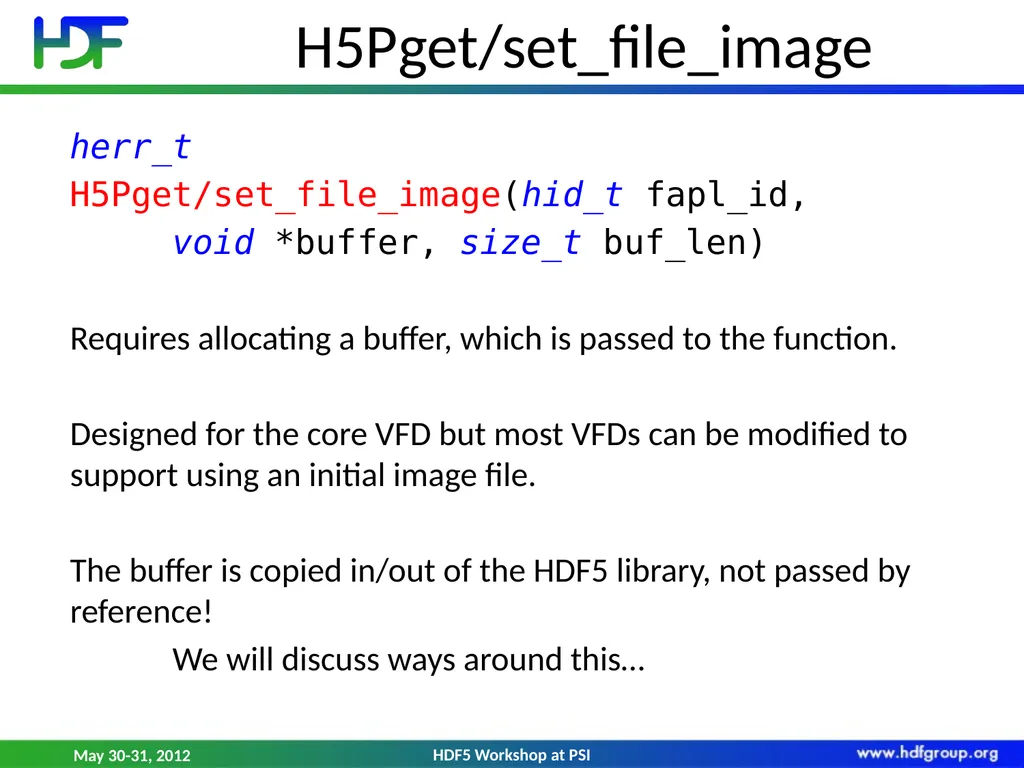 HDF

H5Pget/set_file_image

herr_t
H5Pget/set_file_image(hid_t fapl_id,
    void *buffer, size_t buf_len)

Requires allocating a buffer, which is passed to the function.

Designed for the core VFD but most VFDs can be modified to support using an initial image file.

The buffer is copied in/out of the HDF5 library, not passed by reference!

We will discuss ways around this…

May 30-31, 2012

HDF5 Workshop at PSI

www.hdfgroup.org